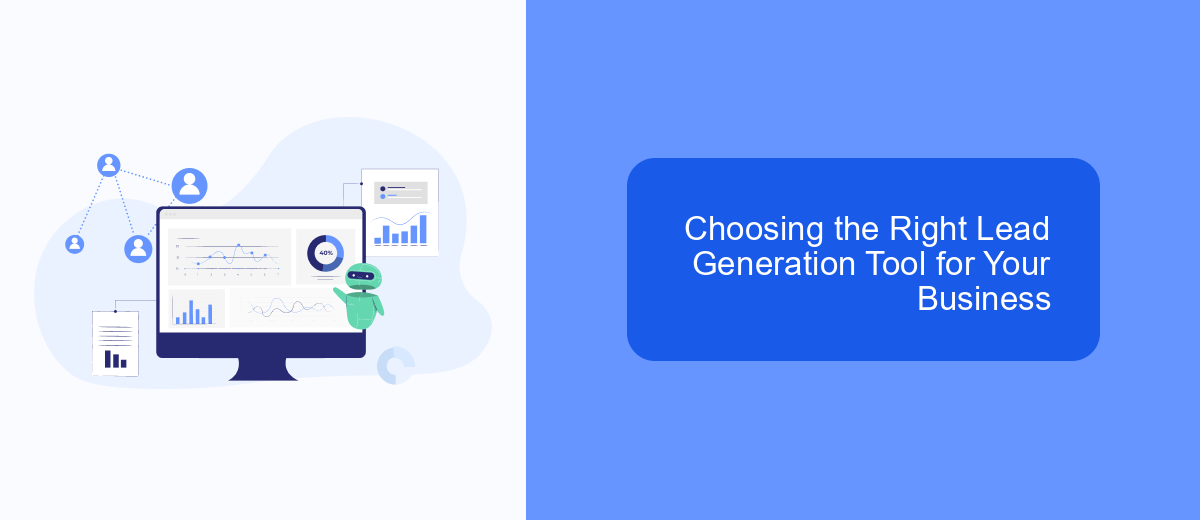 40%

Choosing the Right Lead Generation Tool for Your Business